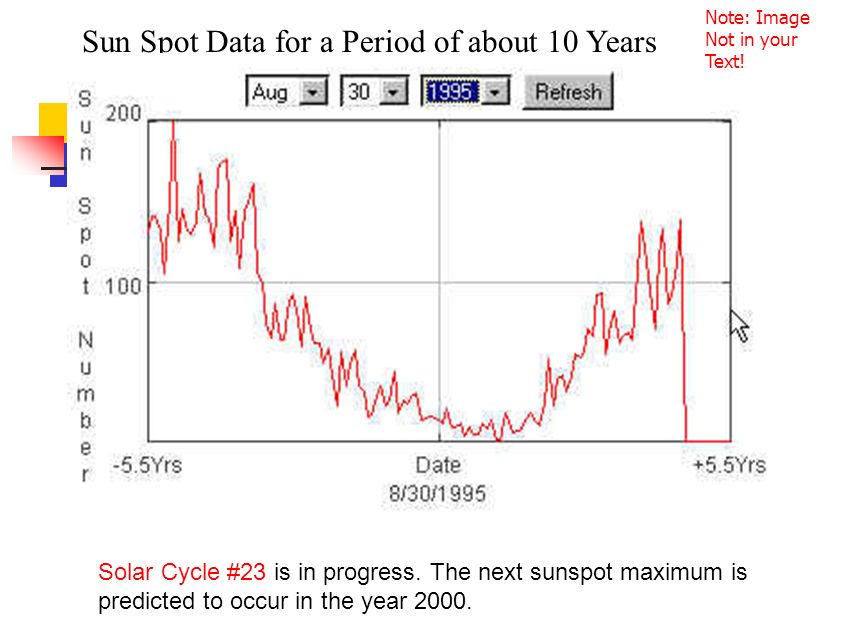 Sun Spot Data for a Period of about 10 Years

Note: Image Not in your Text!

Aug 30 1995 Refresh

Sun Spot Number

200

100

-5.5Yrs

Date

8/30/1995

+5.5Yrs

Solar Cycle #23 is in progress. The next sunspot maximum is predicted to occur in the year 2000.